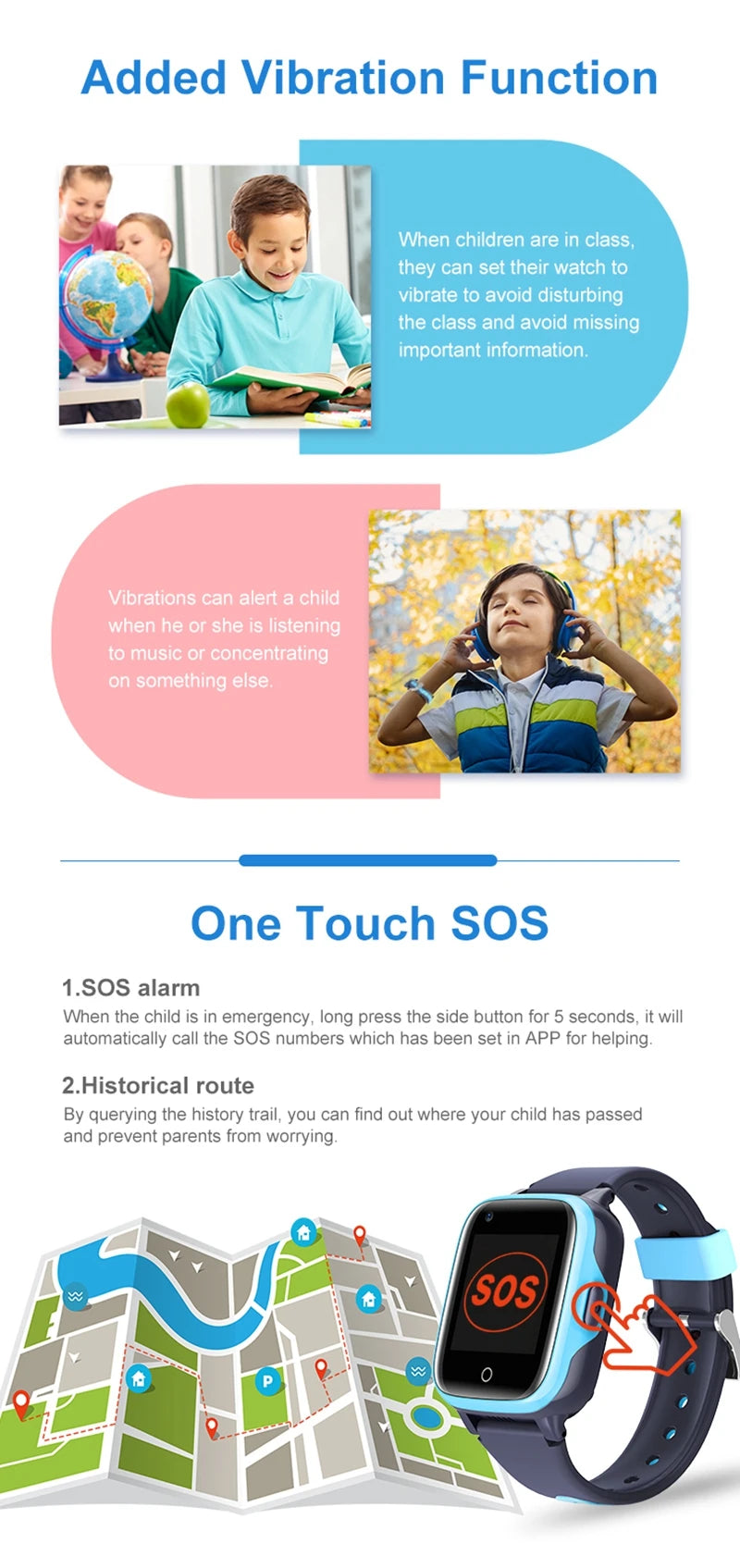 Added Vibration Function

When children are in class, they can set their watch to vibrate to avoid disturbing the class and avoid missing important information.

Vibrations can alert a child when he or she is listening to music or concentrating on something else.

One Touch SOS

1.SOS alarm
When the child is in emergency, long press the side button for 5 seconds, it will automatically call the SOS numbers which has been set in APP for helping.

2.Historical route
By querying the history trail, you can find out where your child has passed and prevent parents from worrying.

P

SOS